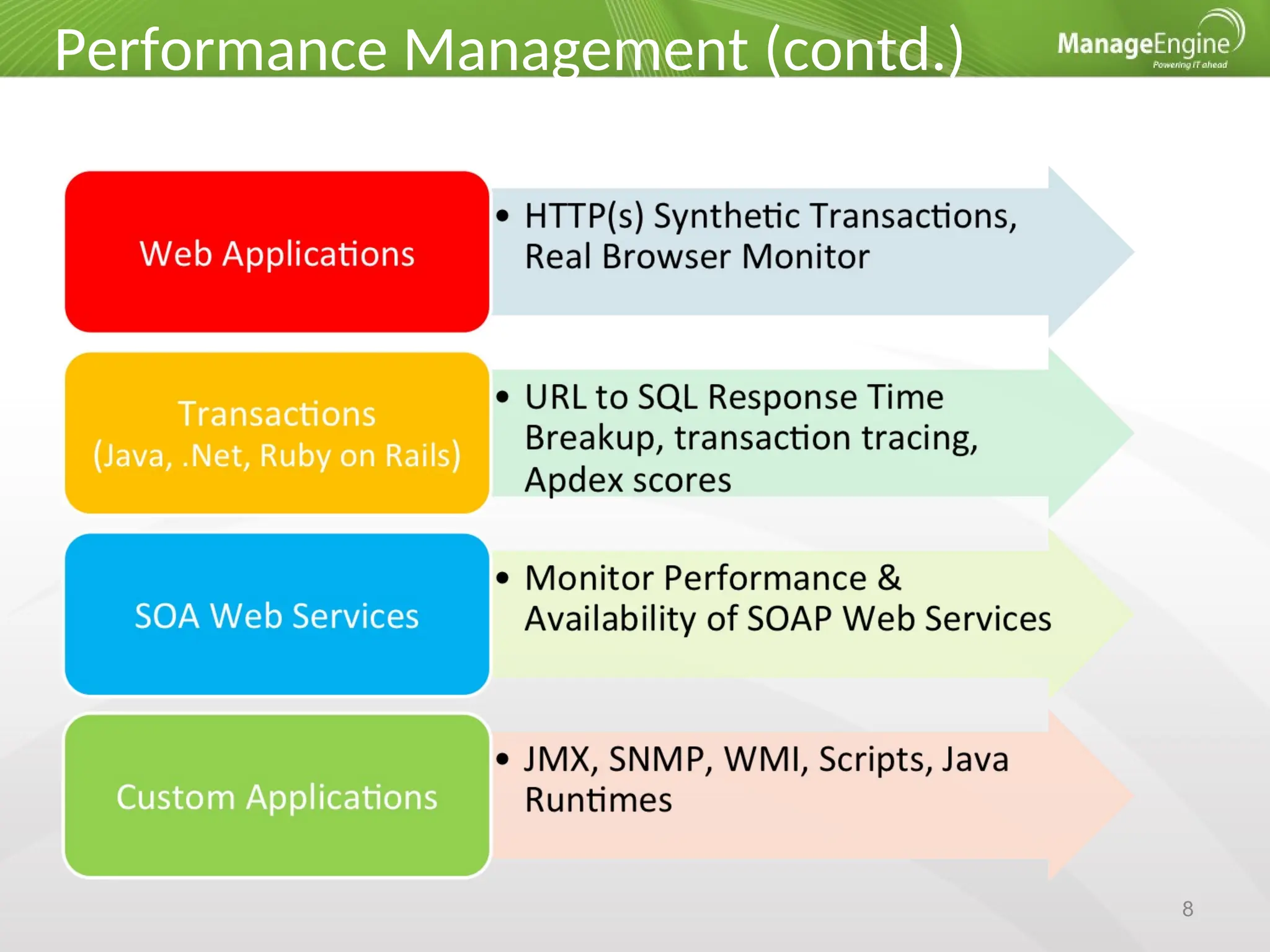 Performance Management (contd.)

ManageEngine
Powering IT ahead

Web Applications

• HTTP(s) Synthetic Transactions, Real Browser Monitor

Transactions
(Java, .Net, Ruby on Rails)

• URL to SQL Response Time Breakup, transaction tracing, Apdex scores

SOA Web Services

• Monitor Performance & Availability of SOAP Web Services

Custom Applications

• JMX, SNMP, WMI, Scripts, Java Runtimes

8